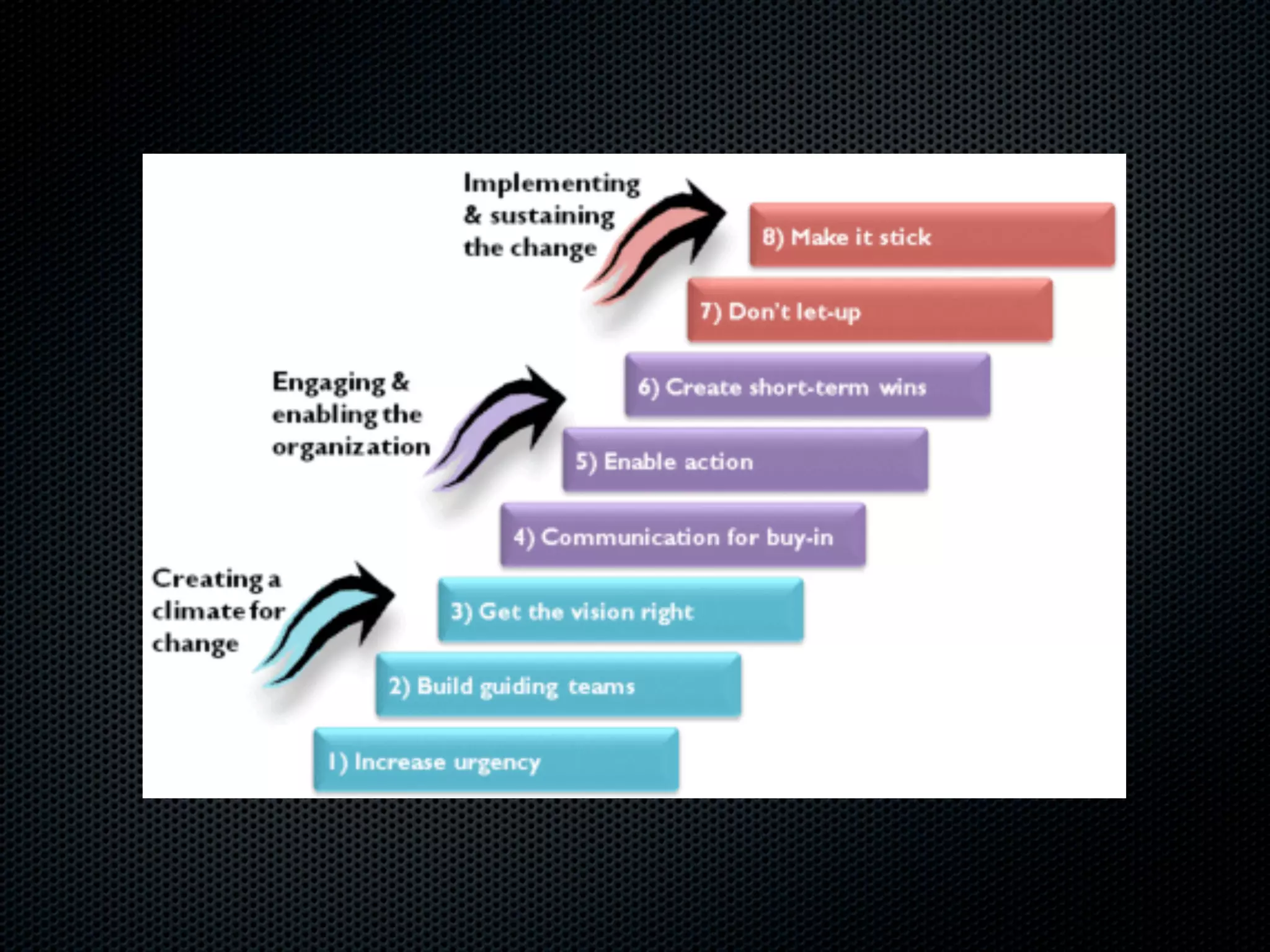 Implementing & sustaining the change

8) Make it stick

7) Don't let-up

Engaging & enabling the organization

6) Create short-term wins

5) Enable action

4) Communication for buy-in

Creating a climate for change

3) Get the vision right

2) Build guiding teams

1) Increase urgency